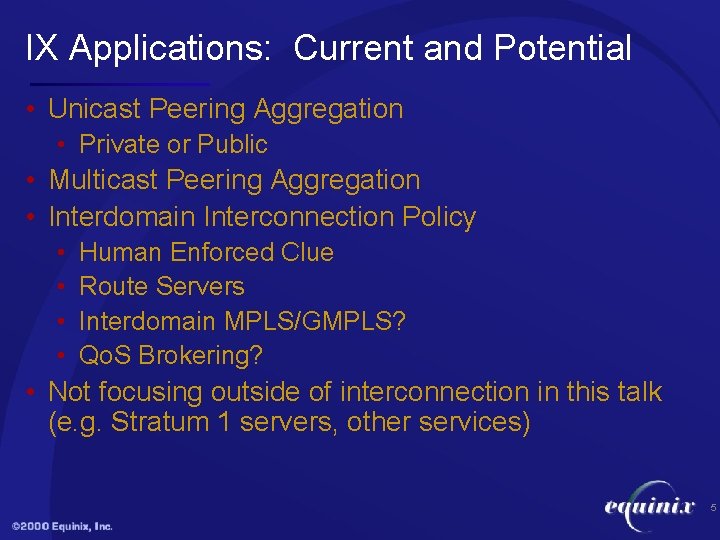 IX Applications: Current and Potential

• Unicast Peering Aggregation
  • Private or Public
• Multicast Peering Aggregation
• Interdomain Interconnection Policy
  • Human Enforced Clue
  • Route Servers
  • Interdomain MPLS/GMPLS?
  • QoS Brokering?
• Not focusing outside of interconnection in this talk (e.g. Stratum 1 servers, other services)

©2000 Equinix, Inc.

equinix

5